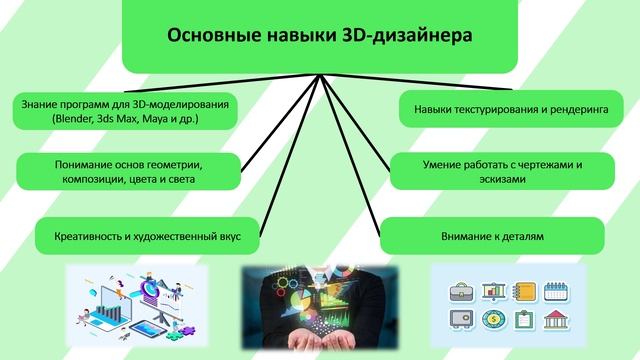 Основные навыки 3D-дизайнера

Знание программ для 3D-моделирования (Blender, 3ds Max, Maya и др.)

Понимание основ геометрии, композиции, цвета и света

Креативность и художественный вкус

Навыки текстурирования и рендеринга

Умение работать с чертежами и эскизами

Внимание к деталям